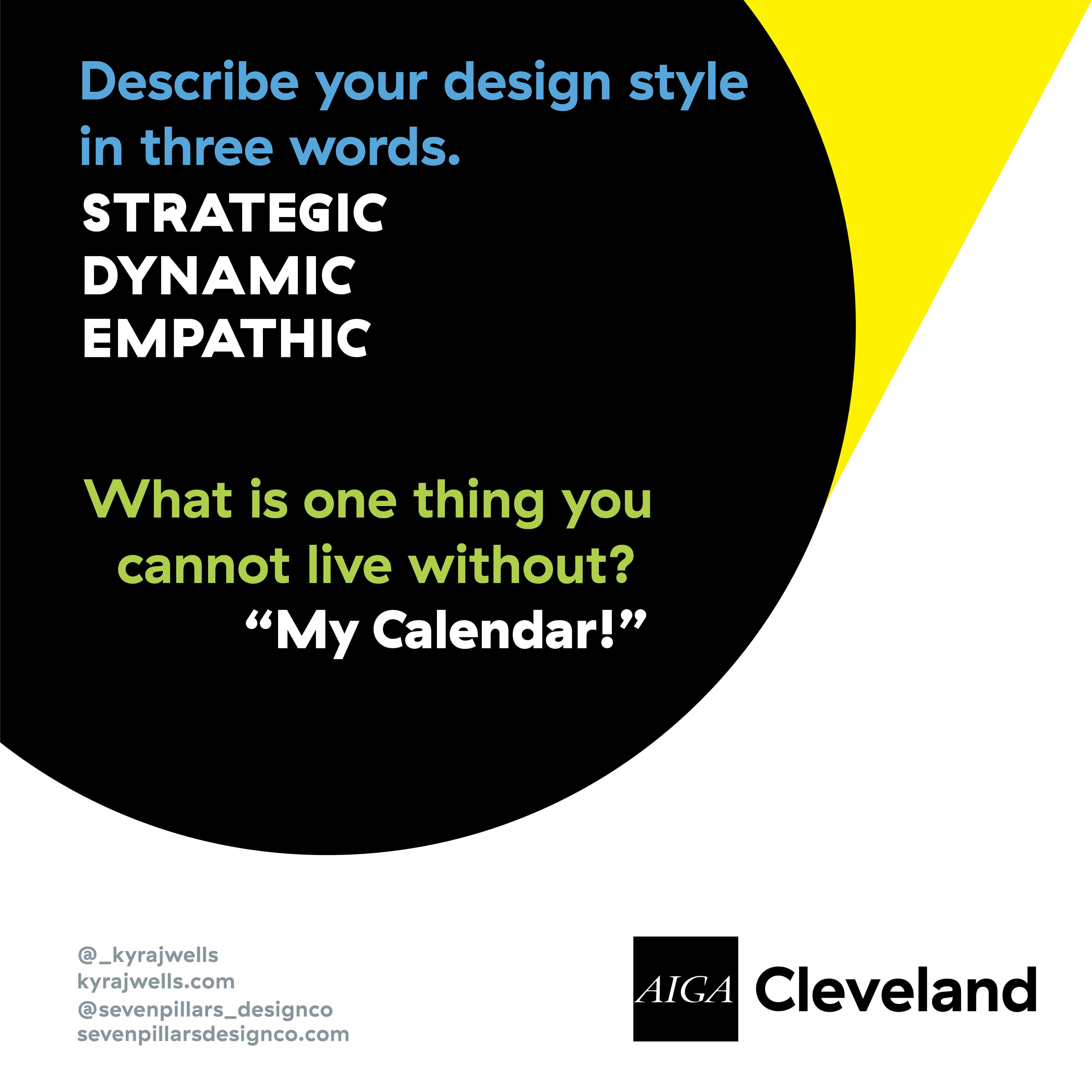 Describe your design style in three words.

STRATEGIC
DYNAMIC
EMPATHIC

What is one thing you cannot live without?

“My Calendar!”

@_kyrajwells
kyrajwells.com
@sevenpillars_designco
sevenpillarsdesignco.com

AIGA Cleveland